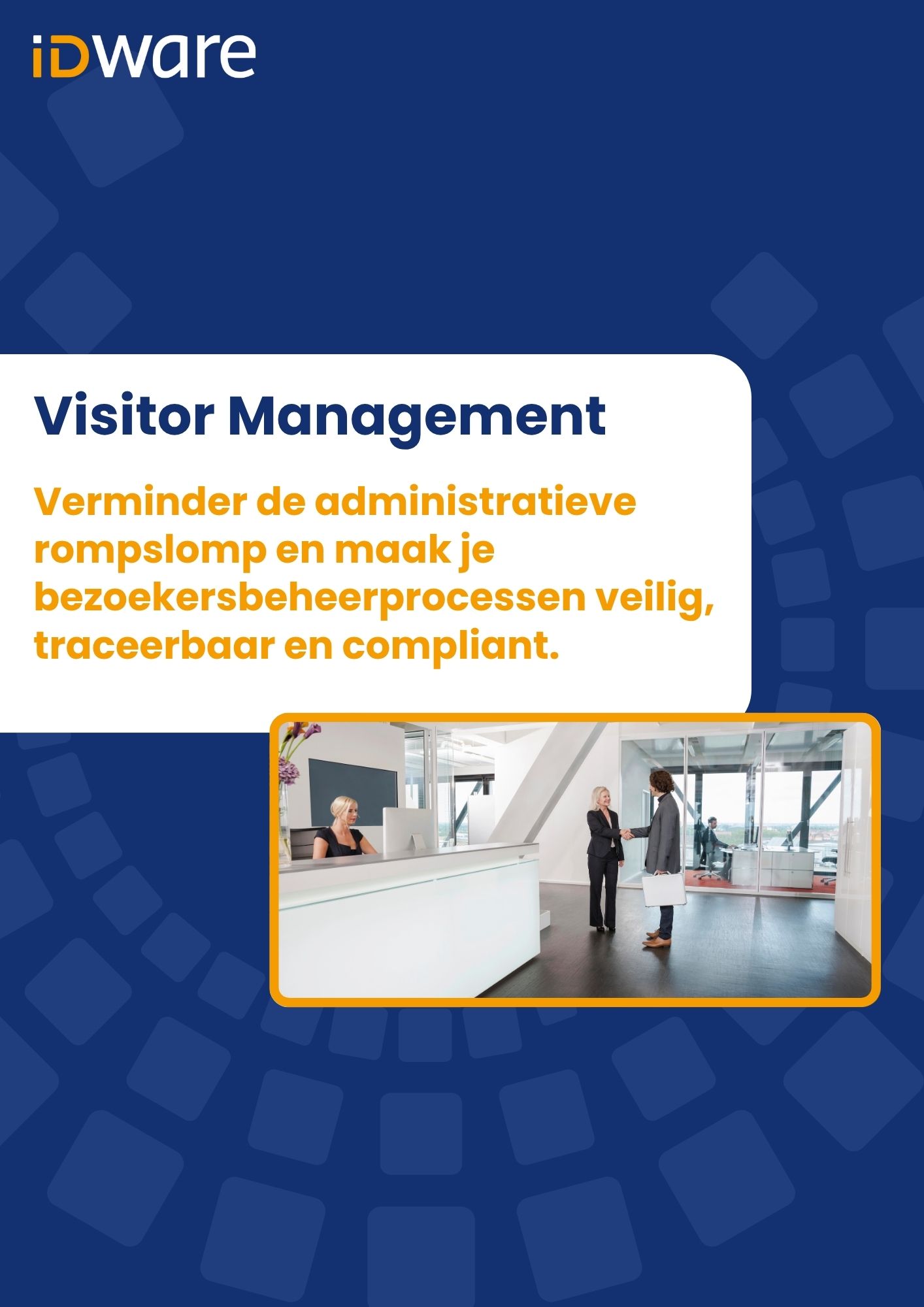 iDware

Visitor Management

Verminder de administratieve rompslomp en maak je bezoekersbeheerprocessen veilig, traceerbaar en compliant.